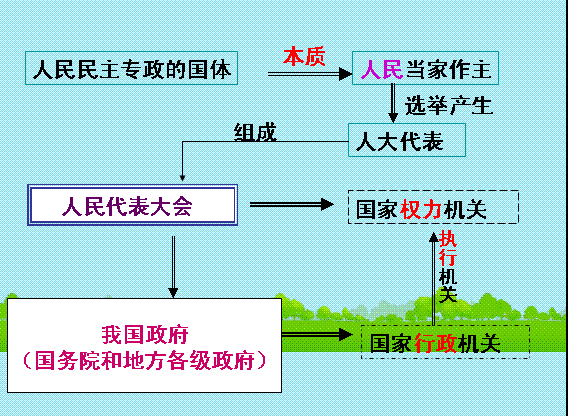 人民民主专政的国体

本质

人民当家作主

选举产生

组成

人大代表

人民代表大会

国家权力机关

执行机关

我国政府
（国务院和地方各级政府）

国家行政机关